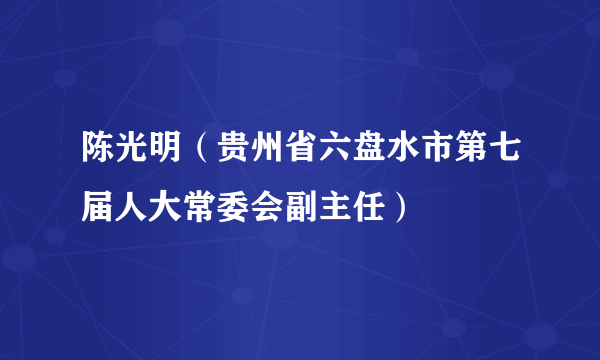 陈光明（贵州省六盘水市第七届人大常委会副主任）